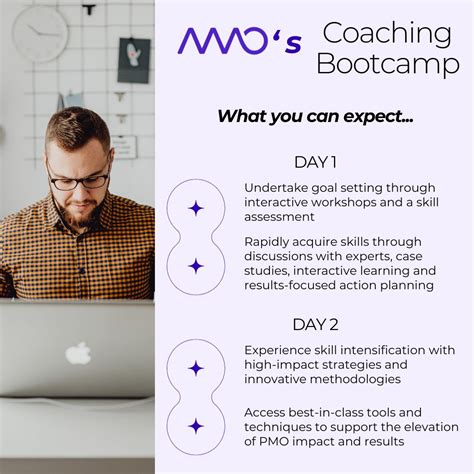 AMO's Coaching Bootcamp

What you can expect...

DAY 1

Undertake goal setting through interactive workshops and a skill assessment

Rapidly acquire skills through discussions with experts, case studies, interactive learning and results-focused action planning

DAY 2

Experience skill intensification with high-impact strategies and innovative methodologies

Access best-in-class tools and techniques to support the elevation of PMO impact and results